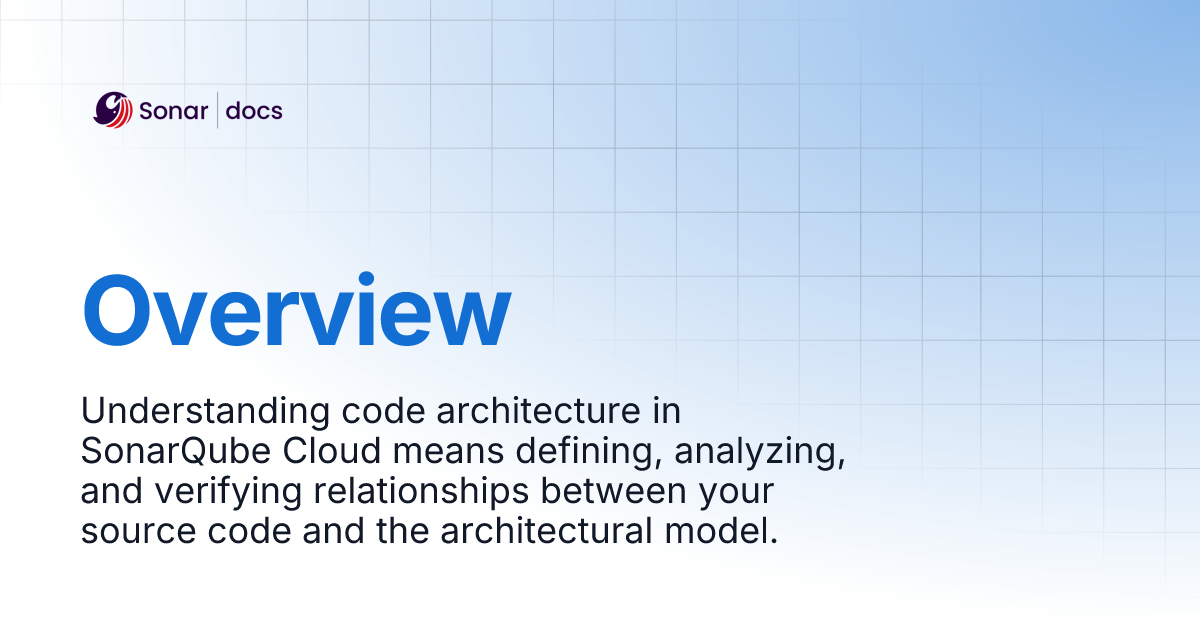 Sonar | docs

Overview

Understanding code architecture in SonarQube Cloud means defining, analyzing, and verifying relationships between your source code and the architectural model.